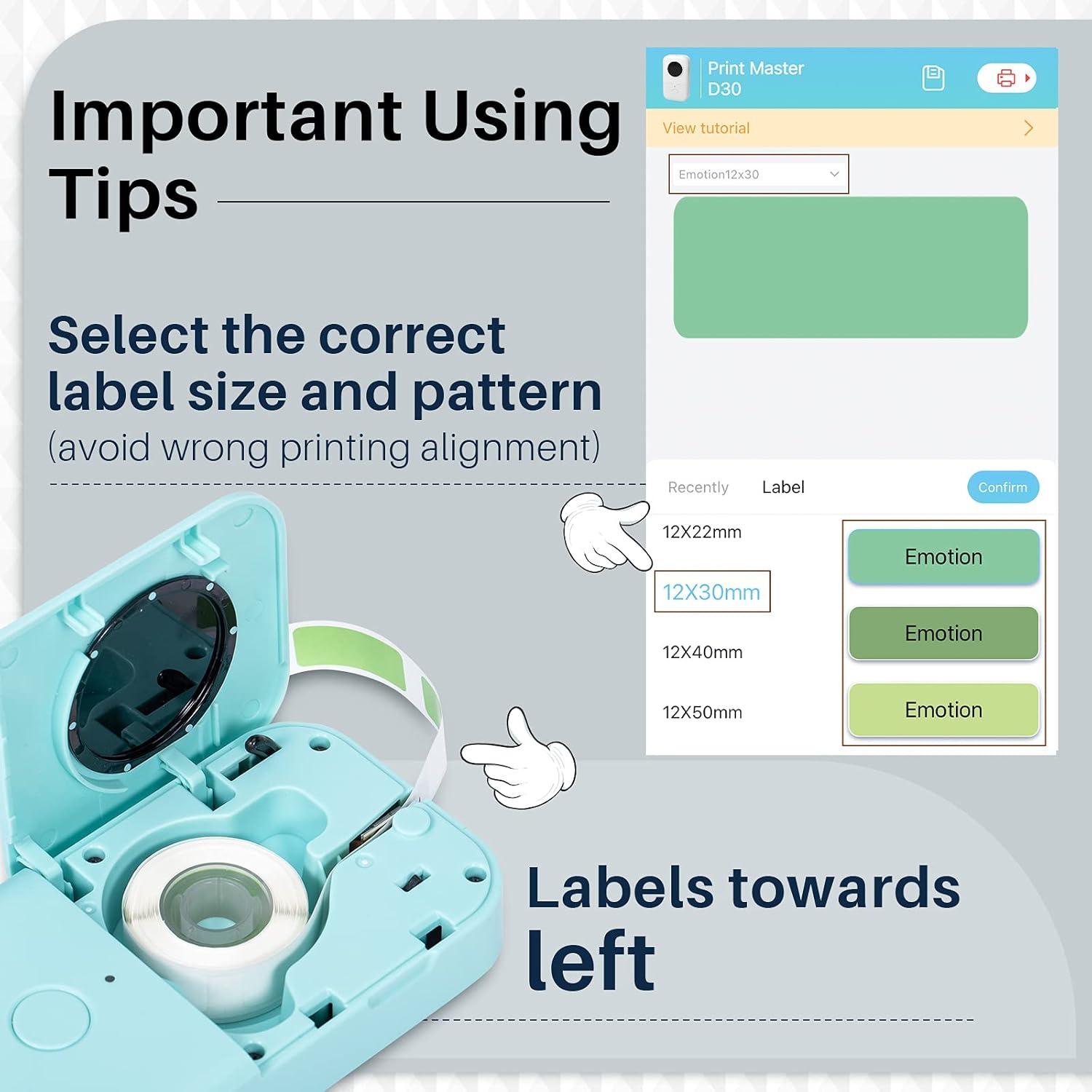 Important Using Tips

Select the correct label size and pattern
(avoid wrong printing alignment)

Print Master
D30

View tutorial

Emotion12x30

Recently Label Confirm

12X22mm

12X30mm

12X40mm

12X50mm

Emotion

Emotion

Emotion

Labels towards left